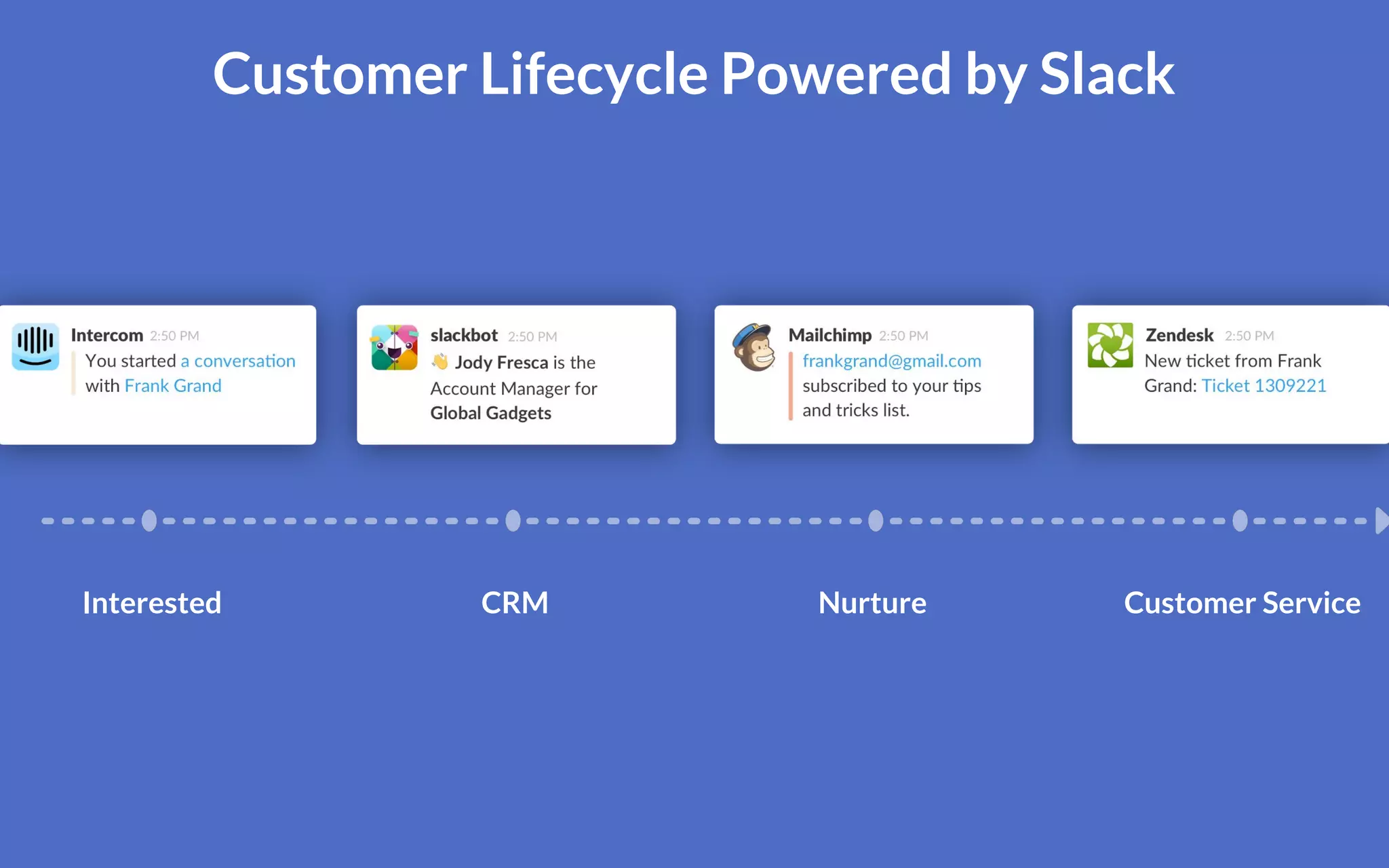 Customer Lifecycle Powered by Slack

Intercom 2:50 PM
You started a conversation with Frank Grand

slackbot 2:50 PM
👋 Jody Fresca is the Account Manager for Global Gadgets

Mailchimp 2:50 PM
frankgrand@gmail.com subscribed to your tips and tricks list.

Zendesk 2:50 PM
New ticket from Frank Grand: Ticket 1309221

Interested

CRM

Nurture

Customer Service